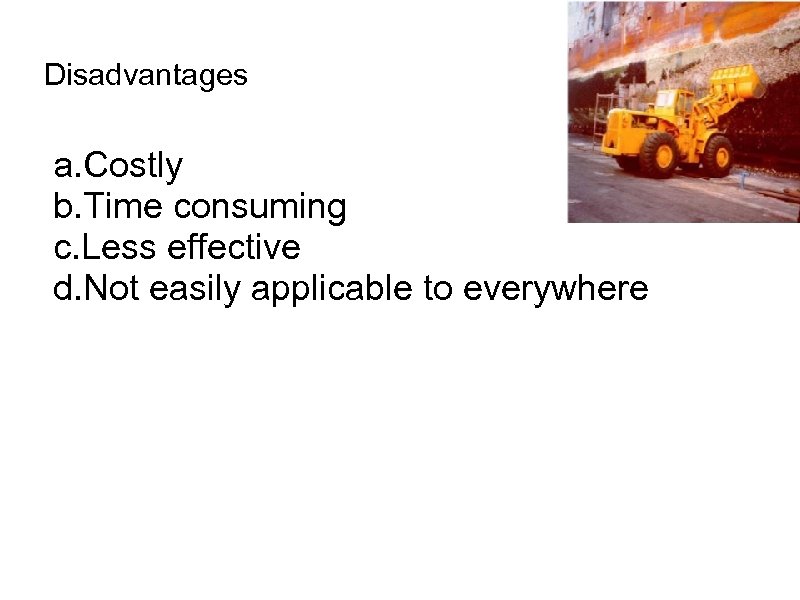 Disadvantages

a.Costly
b.Time consuming
c.Less effective
d.Not easily applicable to everywhere